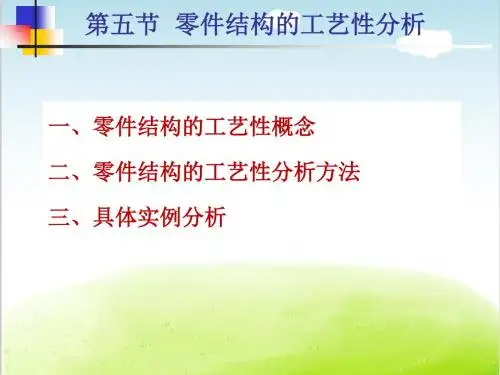 第五节 零件结构的工艺性分析

一、零件结构的工艺性概念

二、零件结构的工艺性分析方法

三、具体实例分析